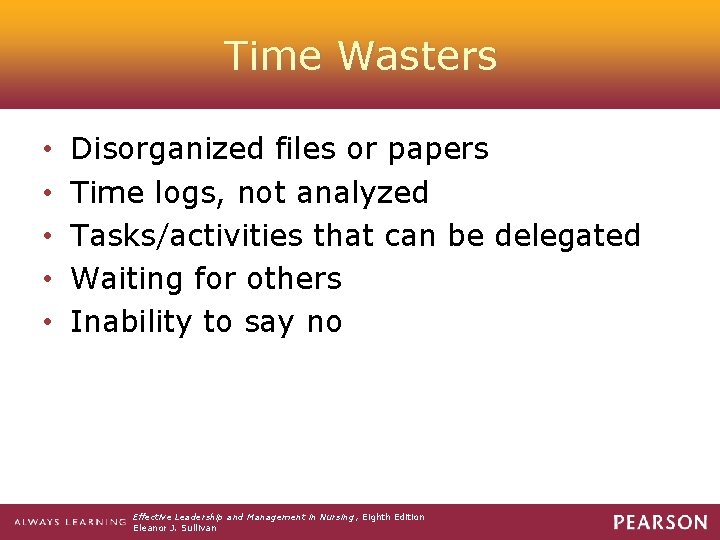 Time Wasters

• Disorganized files or papers
• Time logs, not analyzed
• Tasks/activities that can be delegated
• Waiting for others
• Inability to say no

ALWAYS LEARNING

Effective Leadership and Management in Nursing, Eighth Edition
Eleanor J. Sullivan

PEARSON